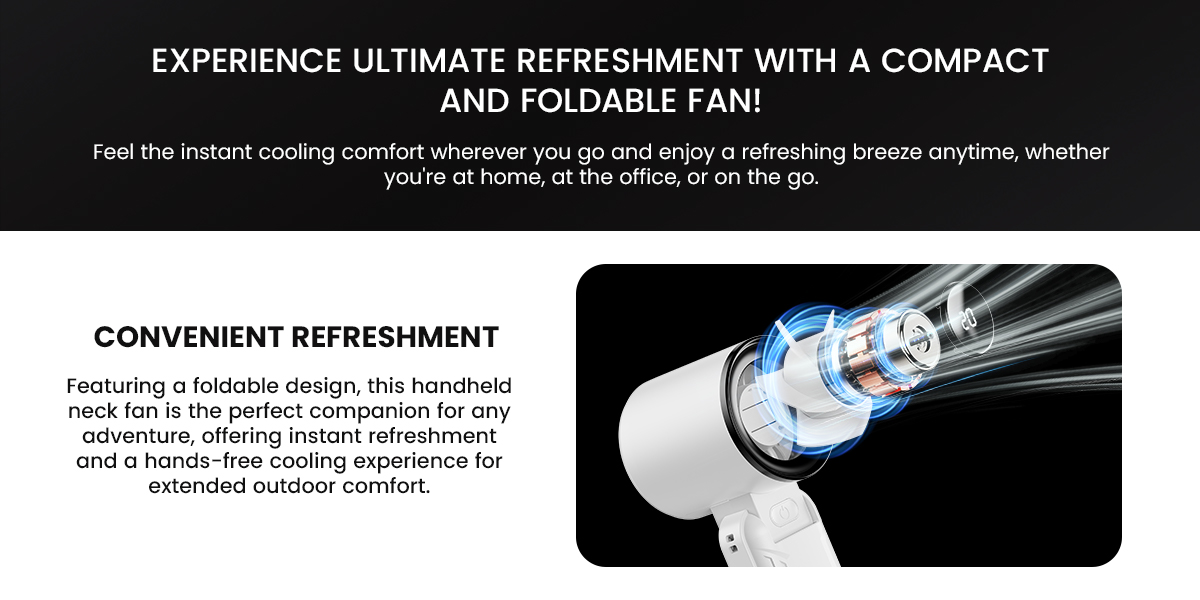 EXPERIENCE ULTIMATE REFRESHMENT WITH A COMPACT AND FOLDABLE FAN!

Feel the instant cooling comfort wherever you go and enjoy a refreshing breeze anytime, whether you're at home, at the office, or on the go.

CONVENIENT REFRESHMENT

Featuring a foldable design, this handheld neck fan is the perfect companion for any adventure, offering instant refreshment and a hands-free cooling experience for extended outdoor comfort.